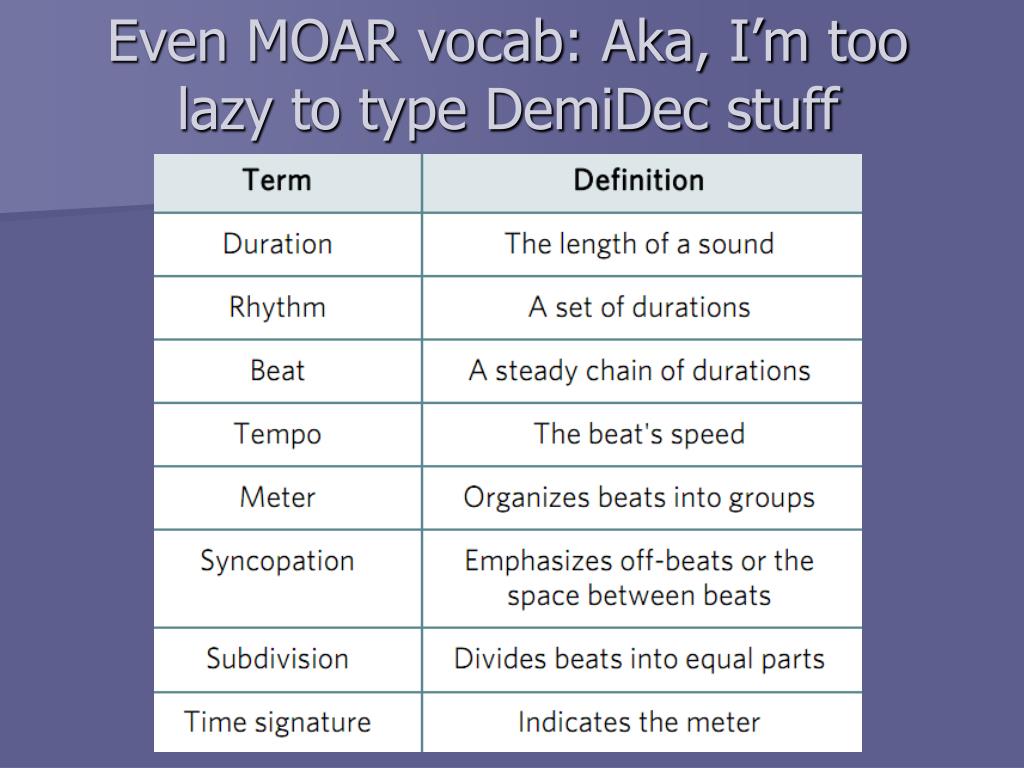 Even MOAR vocab: Aka, I’m too lazy to type DemiDec stuff

| Term | Definition |
|---|---|
| Duration | The length of a sound |
| Rhythm | A set of durations |
| Beat | A steady chain of durations |
| Tempo | The beat's speed |
| Meter | Organizes beats into groups |
| Syncopation | Emphasizes off-beats or the space between beats |
| Subdivision | Divides beats into equal parts |
| Time signature | Indicates the meter |